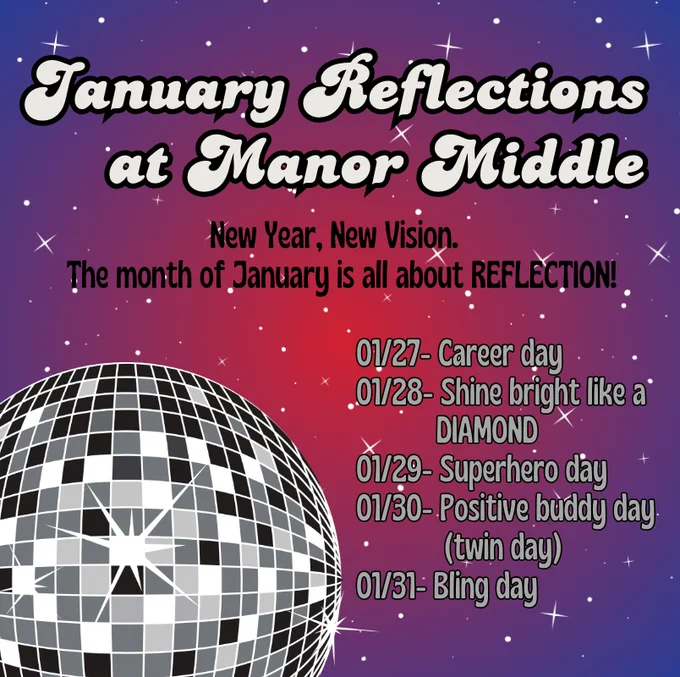 January Reflections at Manor Middle

New Year, New Vision.
The month of January is all about REFLECTION!

01/27- Career day
01/28- Shine bright like a DIAMOND
01/29- Superhero day
01/30- Positive buddy day (twin day)
01/31- Bling day